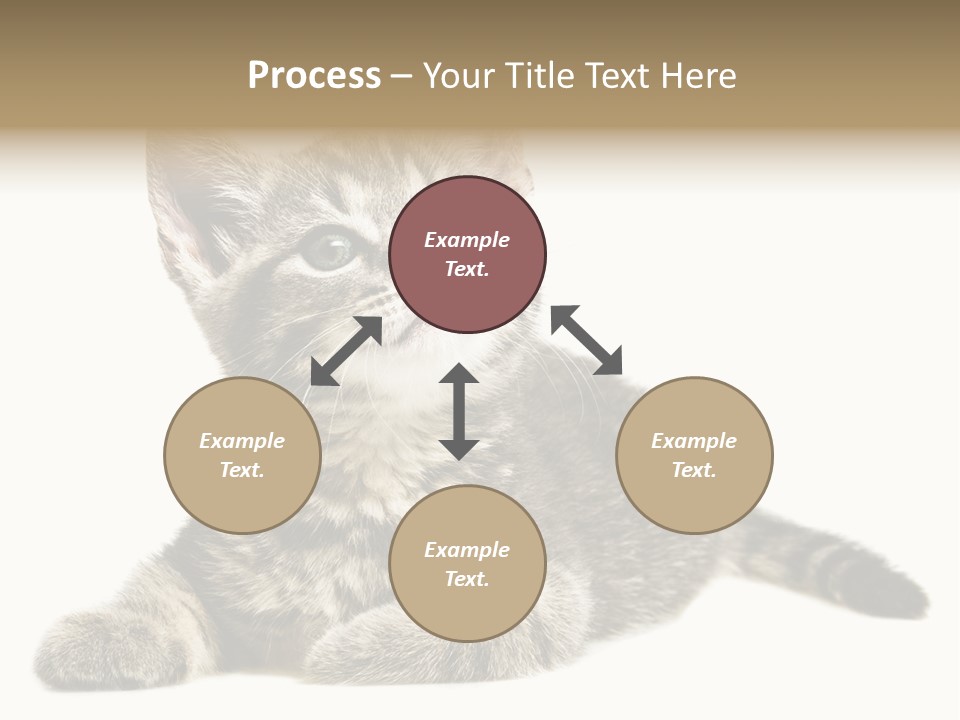 Process – Your Title Text Here

Example Text.

Example Text.

Example Text.

Example Text.